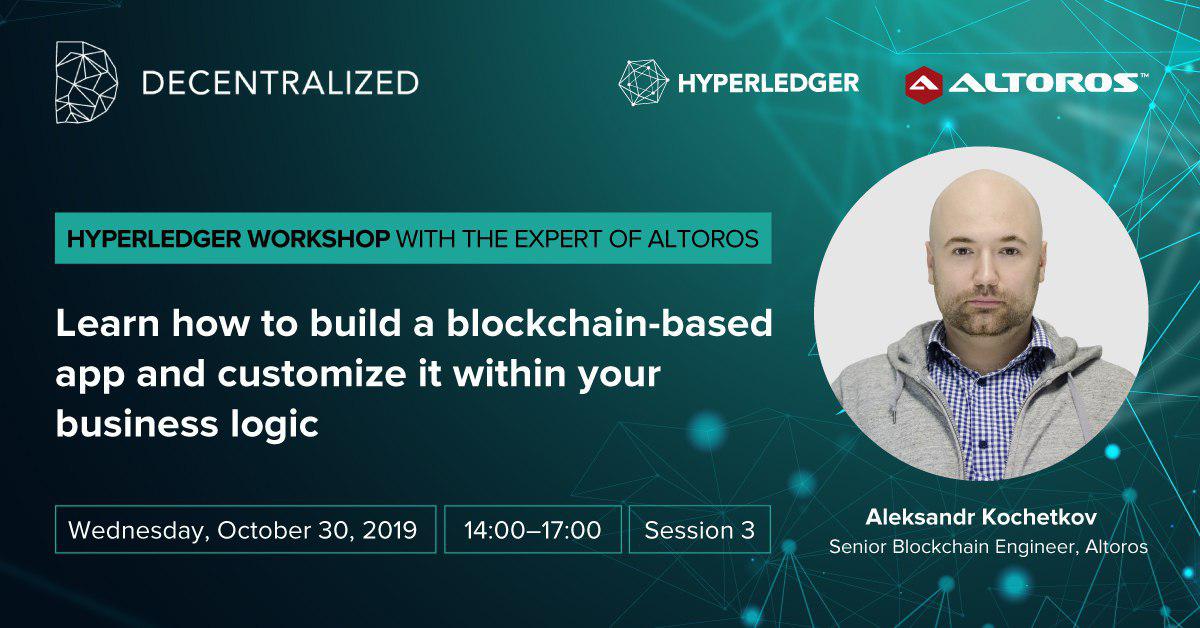 DECENTRALIZED

HYPERLEDGER

ALTOROS™

HYPERLEDGER WORKSHOP WITH THE EXPERT OF ALTOROS

Learn how to build a blockchain-based app and customize it within your business logic

Wednesday, October 30, 2019

14:00–17:00

Session 3

Aleksandr Kochetkov
Senior Blockchain Engineer, Altoros